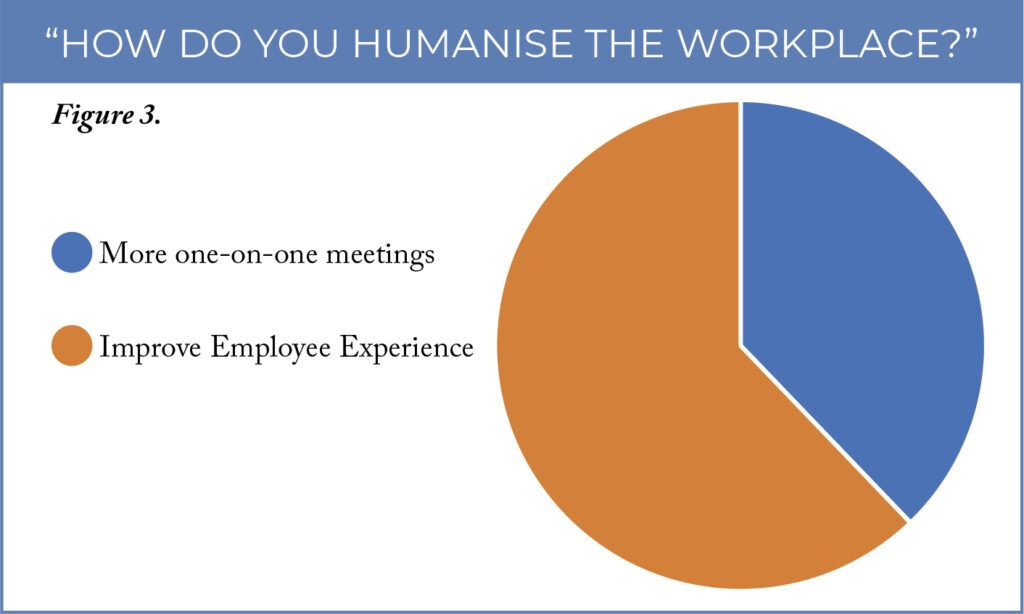 “HOW DO YOU HUMANISE THE WORKPLACE?”

Figure 3.

More one-on-one meetings

Improve Employee Experience